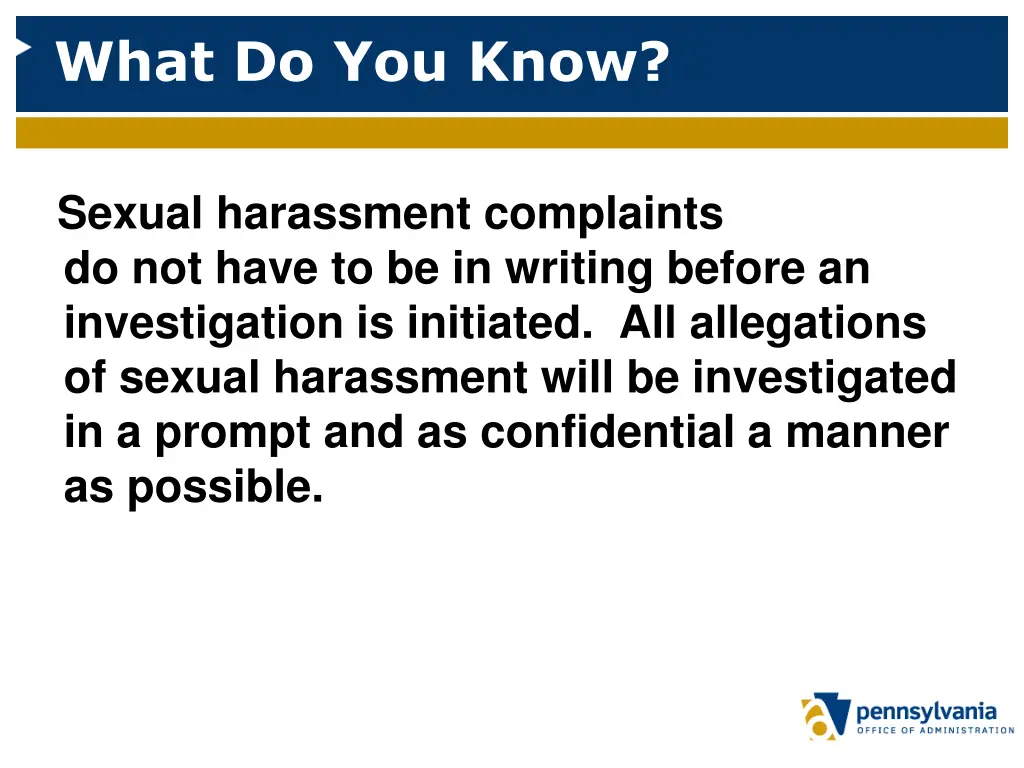 What Do You Know?

Sexual harassment complaints do not have to be in writing before an investigation is initiated. All allegations of sexual harassment will be investigated in a prompt and as confidential a manner as possible.

pennsylvania
OFFICE OF ADMINISTRATION